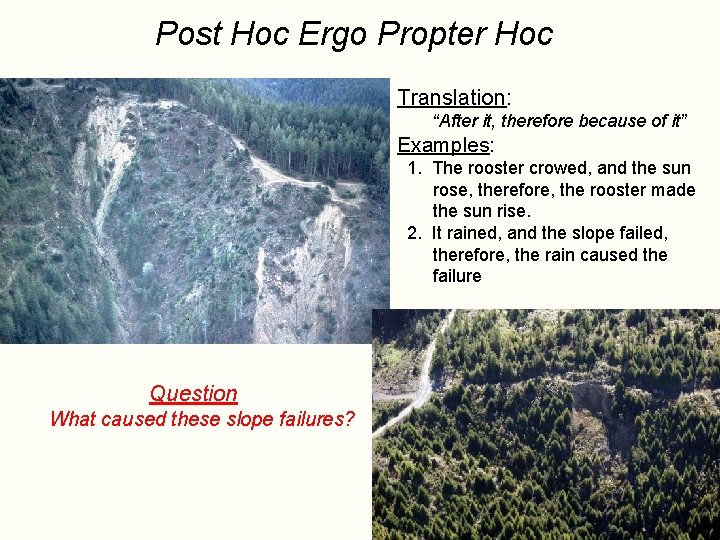 Post Hoc Ergo Propter Hoc

Translation:
"After it, therefore because of it"

Examples:
1. The rooster crowed, and the sun rose, therefore, the rooster made the sun rise.
2. It rained, and the slope failed, therefore, the rain caused the failure

Question
What caused these slope failures?